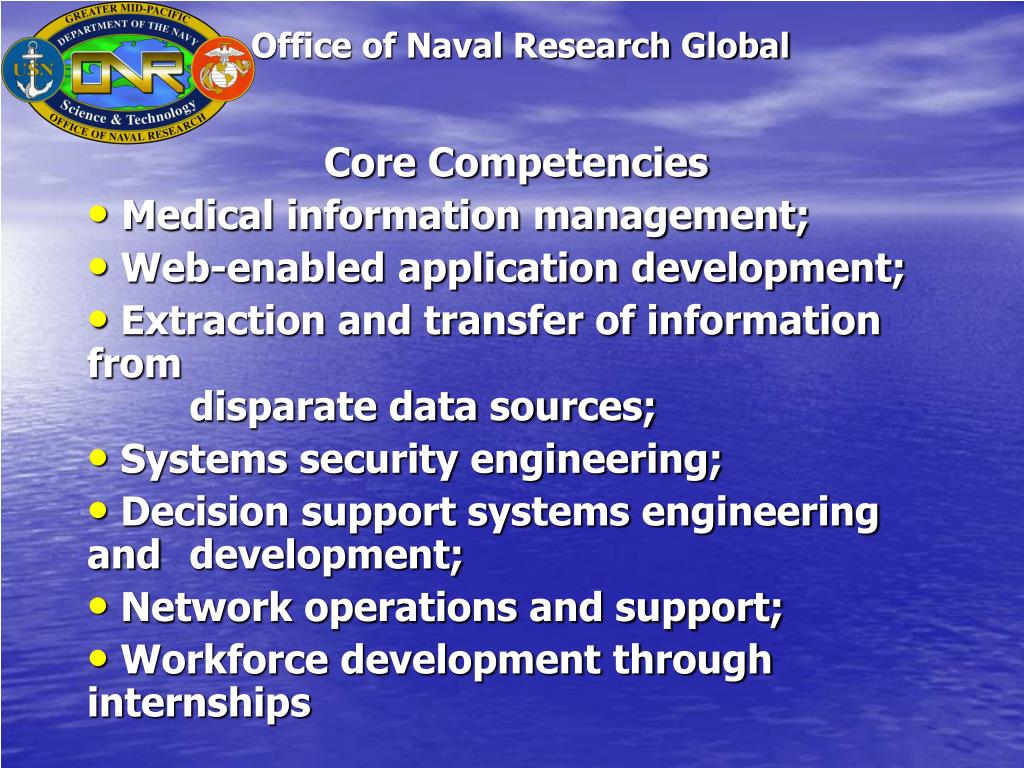 GREATER MID-PACIFIC
DEPARTMENT OF THE NAVY
USN
ONR
Science & Technology
OFFICE OF NAVAL RESEARCH

Office of Naval Research Global

Core Competencies

• Medical information management;
• Web-enabled application development;
• Extraction and transfer of information from disparate data sources;
• Systems security engineering;
• Decision support systems engineering and development;
• Network operations and support;
• Workforce development through internships